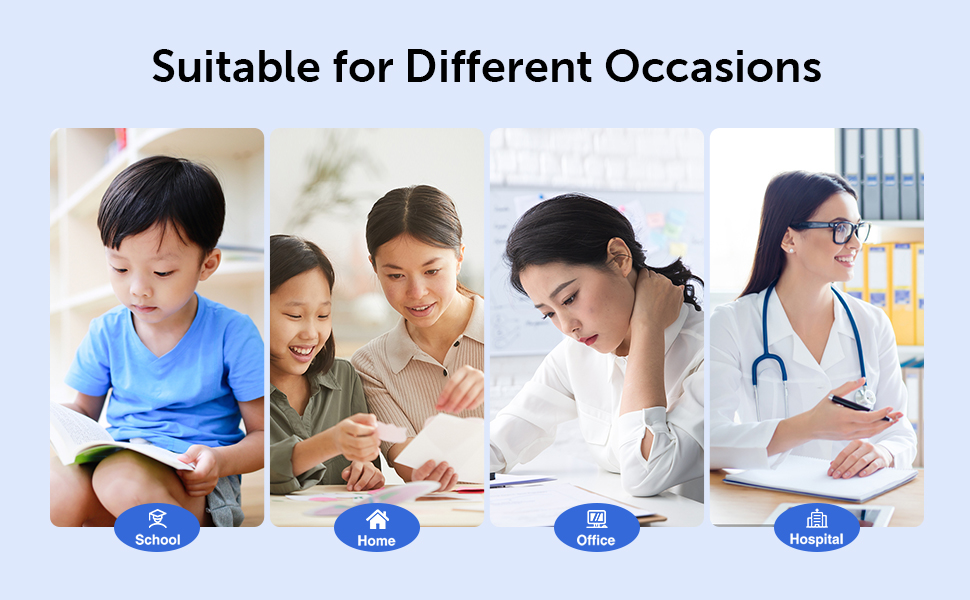 Suitable for Different Occasions

School

Home

Office

Hospital